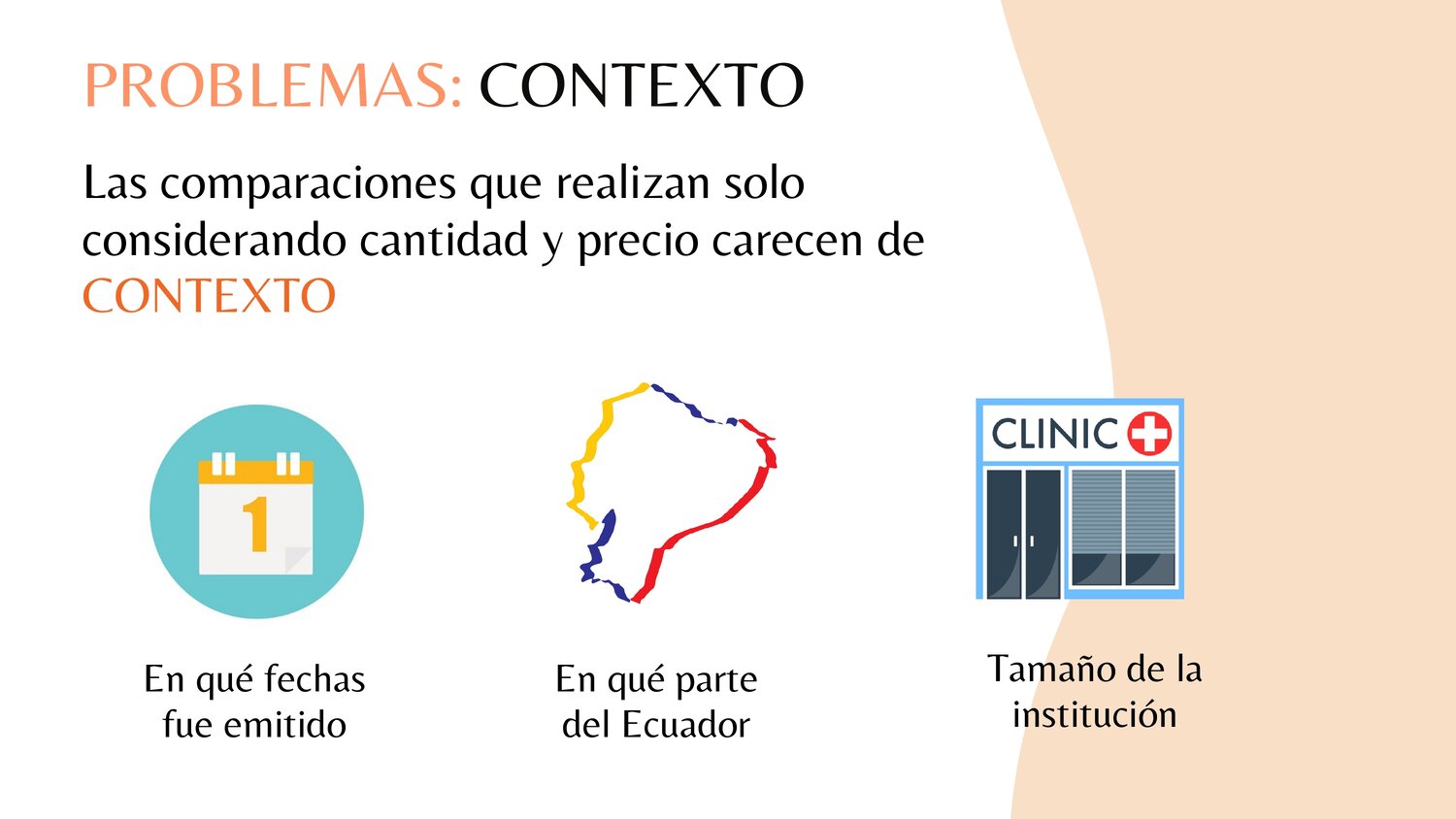 PROBLEMAS: CONTEXTO

Las comparaciones que realizan solo considerando cantidad y precio carecen de CONTEXTO

1

En qué fechas fue emitido

En qué parte del Ecuador

CLINIC

Tamaño de la institución